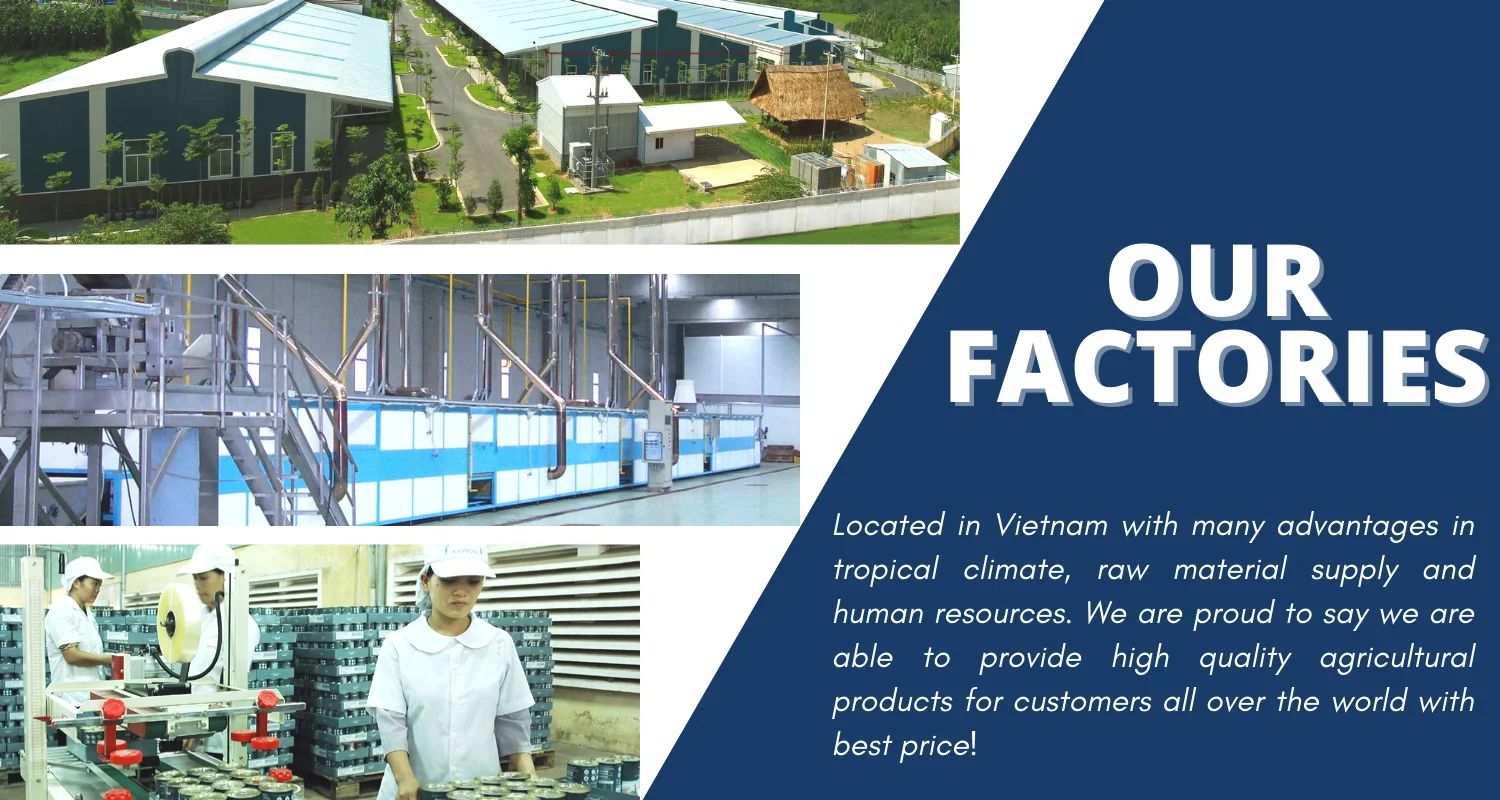 OUR FACTORIES

Located in Vietnam with many advantages in tropical climate, raw material supply and human resources. We are proud to say we are able to provide high quality agricultural products for customers all over the world with best price!